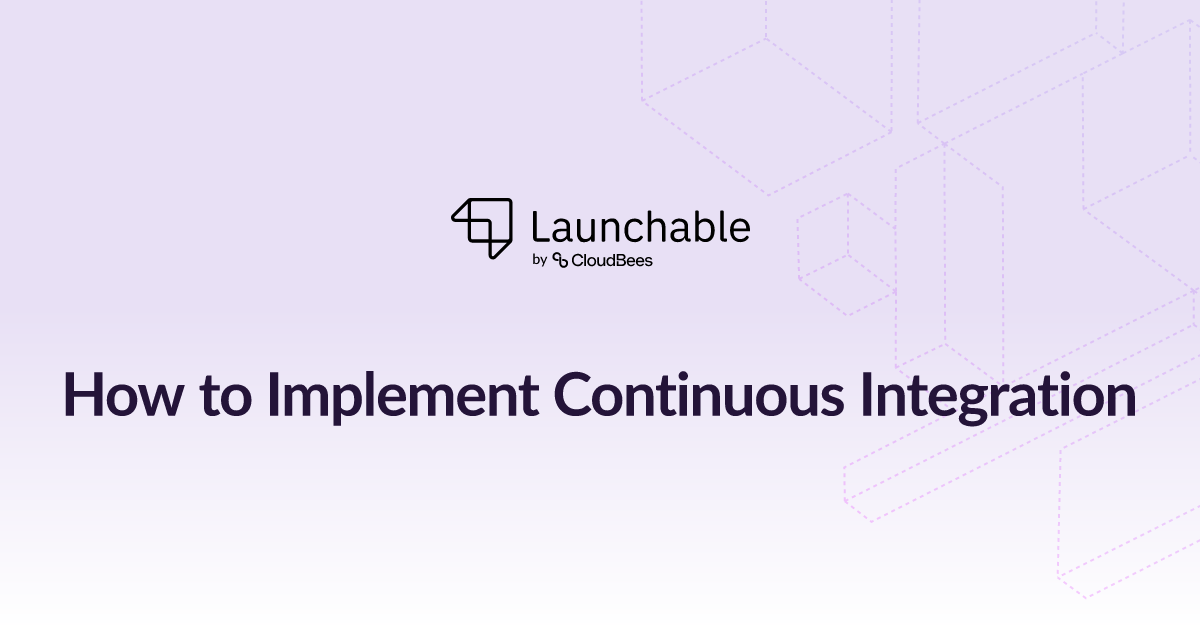 Launchable
by CloudBees

How to Implement Continuous Integration